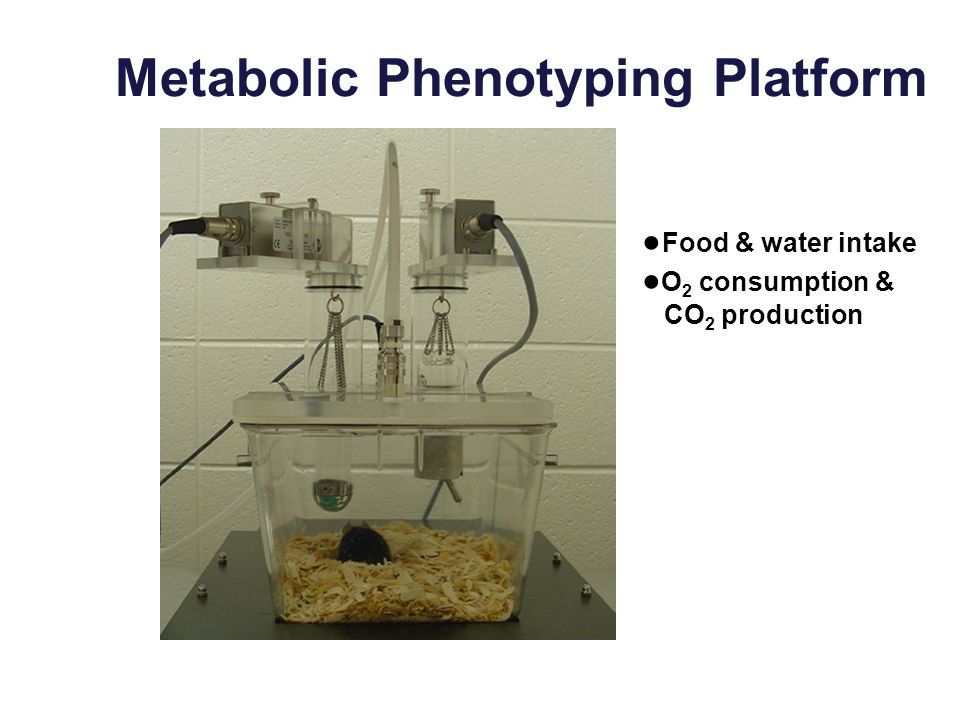 Metabolic Phenotyping Platform

●Food & water intake
●$O_2$ consumption & $CO_2$ production